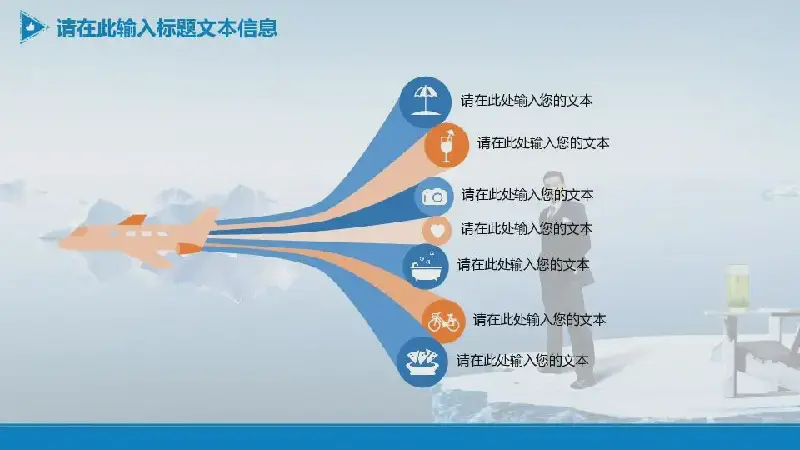 请在此输入标题文本信息

请在此处输入您的文本

请在此处输入您的文本

请在此处输入您的文本

请在此处输入您的文本

请在此处输入您的文本

请在此处输入您的文本

请在此处输入您的文本